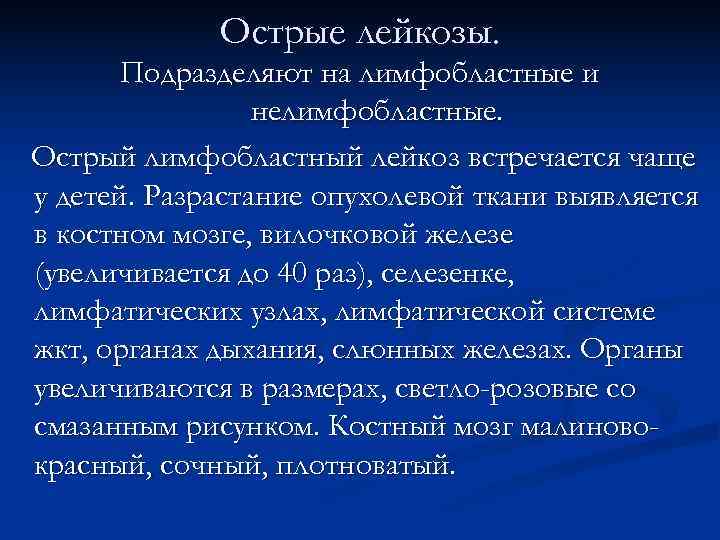 Острые лейкозы.
Подразделяют на лимфобластные и нелимфобластные.

Острый лимфобластный лейкоз встречается чаще у детей. Разрастание опухолевой ткани выявляется в костном мозге, вилочковой железе (увеличивается до 40 раз), селезенке, лимфатических узлах, лимфатической системе жкт, органах дыхания, слюнных железах. Органы увеличиваются в размерах, светло-розовые со смазанным рисунком. Костный мозг малиново-красный, сочный, плотноватый.